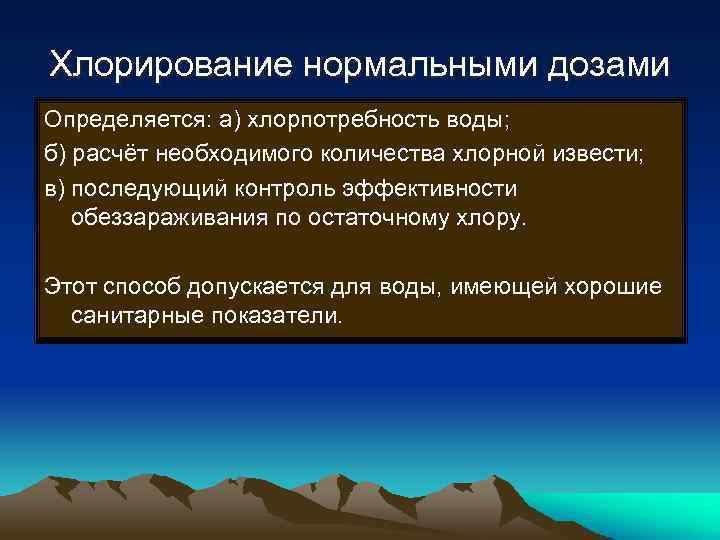 Хлорирование нормальными дозами

Определяется: а) хлорпотребность воды;

б) расчёт необходимого количества хлорной извести;

в) последующий контроль эффективности обеззараживания по остаточному хлору.

Этот способ допускается для воды, имеющей хорошие санитарные показатели.